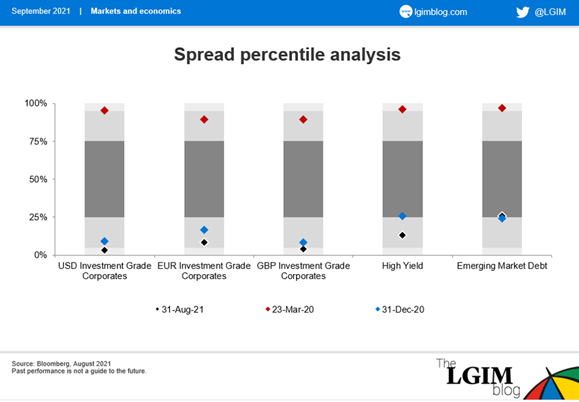 September 2021 | Markets and economics

lgimblog.com

@LGIM

Spread percentile analysis

100%
75%
50%
25%
0%

USD Investment Grade Corporates
EUR Investment Grade Corporates
GBP Investment Grade Corporates
High Yield
Emerging Market Debt

31-Aug-21
23-Mar-20
31-Dec-20

Source: Bloomberg, August 2021
Past performance is not a guide to the future.

The LGIM blog